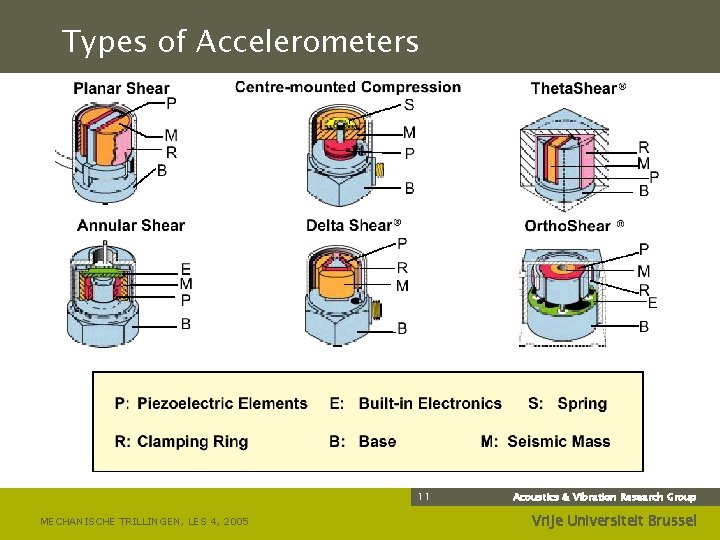 Types of Accelerometers

Planar Shear
P
M
R
B

Centre-mounted Compression
S
M
P
B

ThetaShear®
R
M
P
B

Annular Shear
E
M
P
B

Delta Shear®
P
R
M
B

OrthoShear ®
P
M
R
E
B

P: Piezoelectric Elements E: Built-in Electronics S: Spring

R: Clamping Ring B: Base M: Seismic Mass

11

Acoustics & Vibration Research Group

MECHANISCHE TRILLINGEN, LES 4, 2005

Vrije Universiteit Brussel